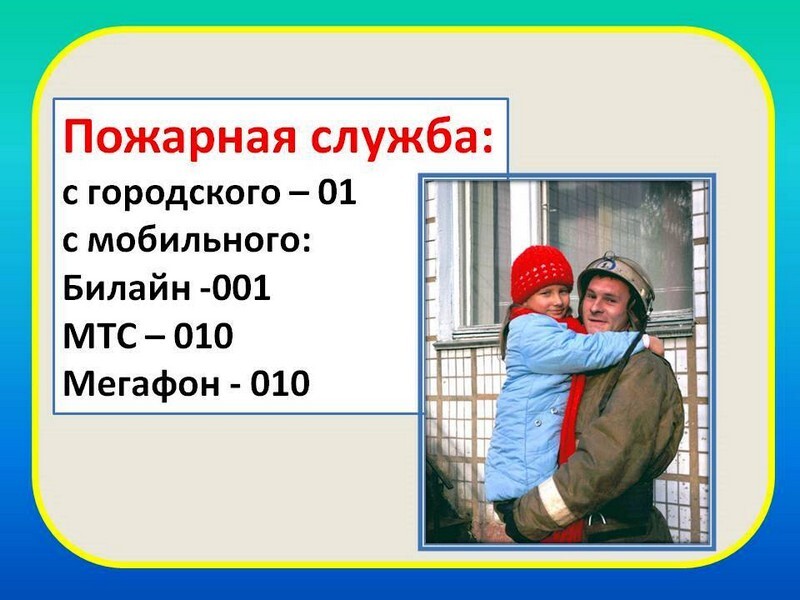 Пожарная служба:
с городского – 01
с мобильного:
Билайн -001
МТС – 010
Мегафон - 010